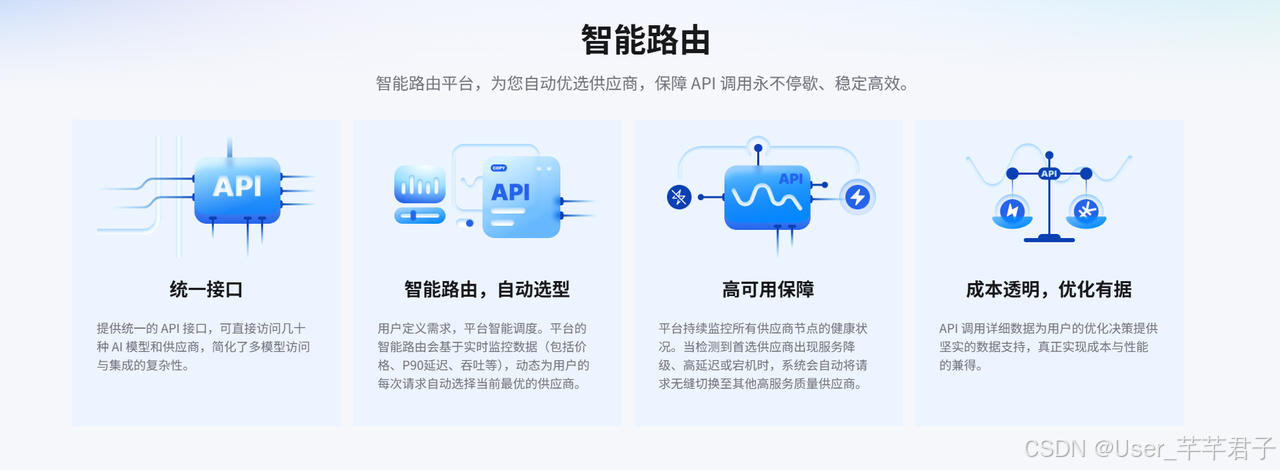 智能路由

智能路由平台，为您自动优选供应商，保障 API 调用永不停歇、稳定高效。

API

统一接口

提供统一的 API 接口，可直接访问几十种 AI 模型和供应商，简化了多模型访问与集成的复杂性。

COPY

API

智能路由，自动选型

用户定义需求，平台智能调度。平台的智能路由会基于实时监控数据（包括价格、P90延迟、吞吐等），动态为用户的每次请求自动选择当前最优的供应商。

API

高可用保障

平台持续监控所有供应商节点的健康状况。当检测到首选供应商出现服务降级、高延迟或宕机时，系统会自动将请求无缝切换至其他高服务质量供应商。

API

成本透明，优化有据

API 调用详细数据为用户的优化决策提供坚实的数据支持，真正实现成本与性能的兼得。

CSDN @User_芊芊君子